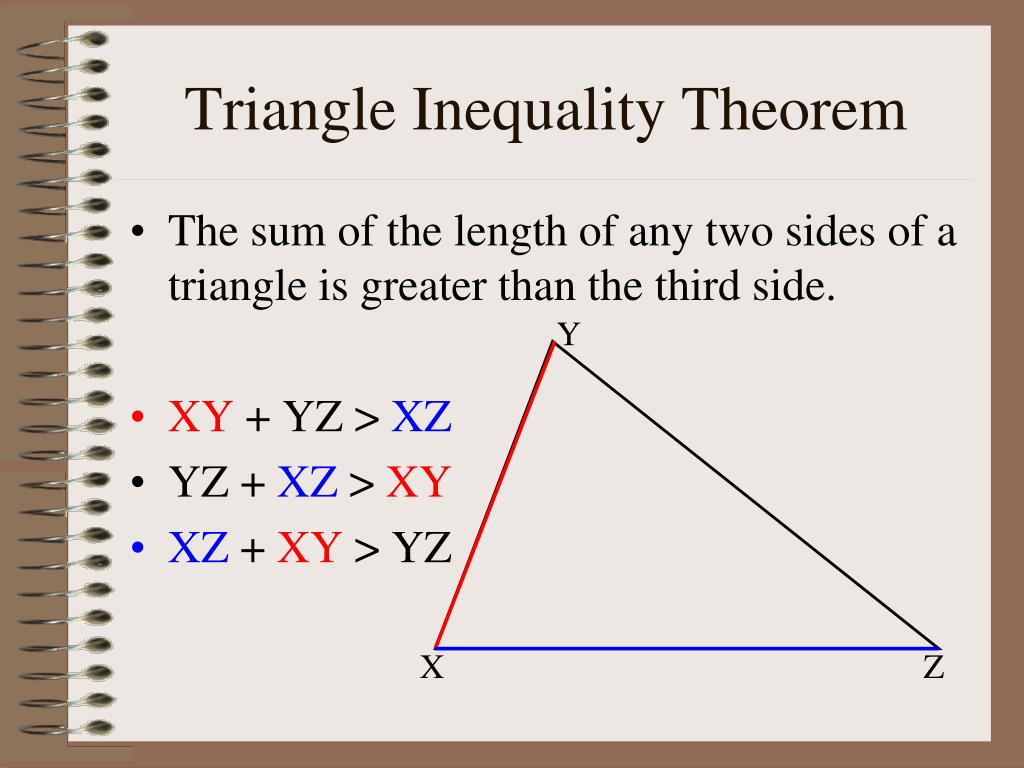 Triangle Inequality Theorem

• The sum of the length of any two sides of a triangle is greater than the third side.

• XY + YZ > XZ
• YZ + XZ > XY
• XZ + XY > YZ

Y
X
Z